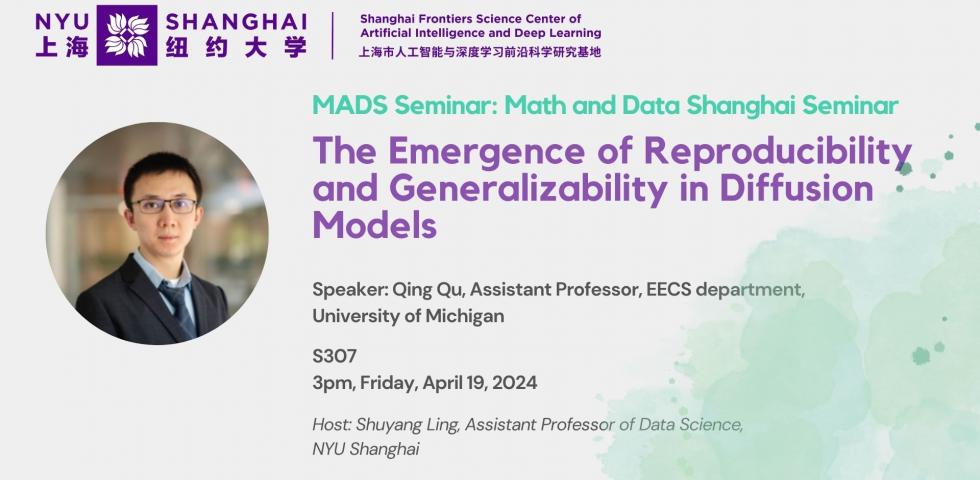 NYU SHANGHAI
上海 纽约大学

Shanghai Frontiers Science Center of Artificial Intelligence and Deep Learning
上海市人工智能与深度学习前沿科学研究基地

MADS Seminar: Math and Data Shanghai Seminar

The Emergence of Reproducibility and Generalizability in Diffusion Models

Speaker: Qing Qu, Assistant Professor, EECS department, University of Michigan

S307
3pm, Friday, April 19, 2024

Host: Shuyang Ling, Assistant Professor of Data Science, NYU Shanghai